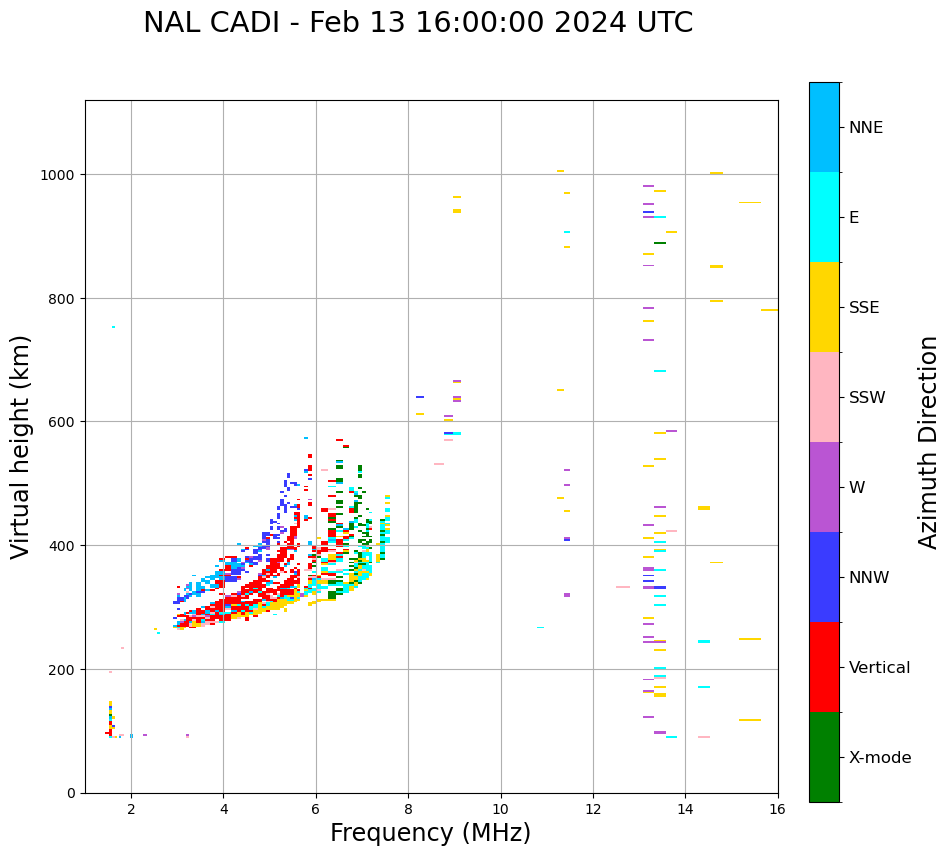 NAL CADI - Feb 13 16:00:00 2024 UTC

Virtual height (km)

1000
800
600
400
200
0

2
4
6
8
10
12
14
16

Frequency (MHz)

NNE
E
SSE
SSW
W
NNW
Vertical
X-mode

Azimuth Direction